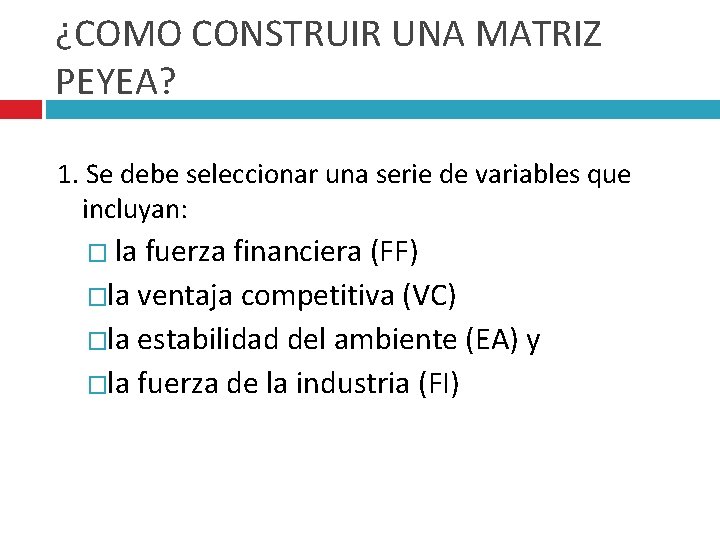 ¿COMO CONSTRUIR UNA MATRIZ PEYEA?

1. Se debe seleccionar una serie de variables que incluyan:

□ la fuerza financiera (FF)

□la ventaja competitiva (VC)

□la estabilidad del ambiente (EA) y

□la fuerza de la industria (FI)